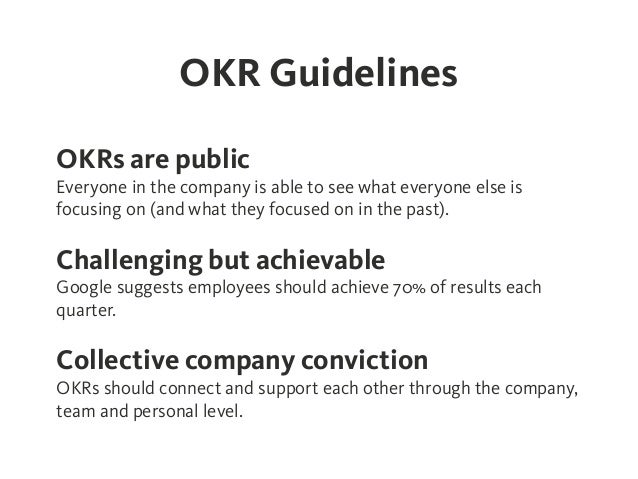 OKR Guidelines

OKRs are public
Everyone in the company is able to see what everyone else is focusing on (and what they focused on in the past).

Challenging but achievable
Google suggests employees should achieve 70% of results each quarter.

Collective company conviction
OKRs should connect and support each other through the company, team and personal level.